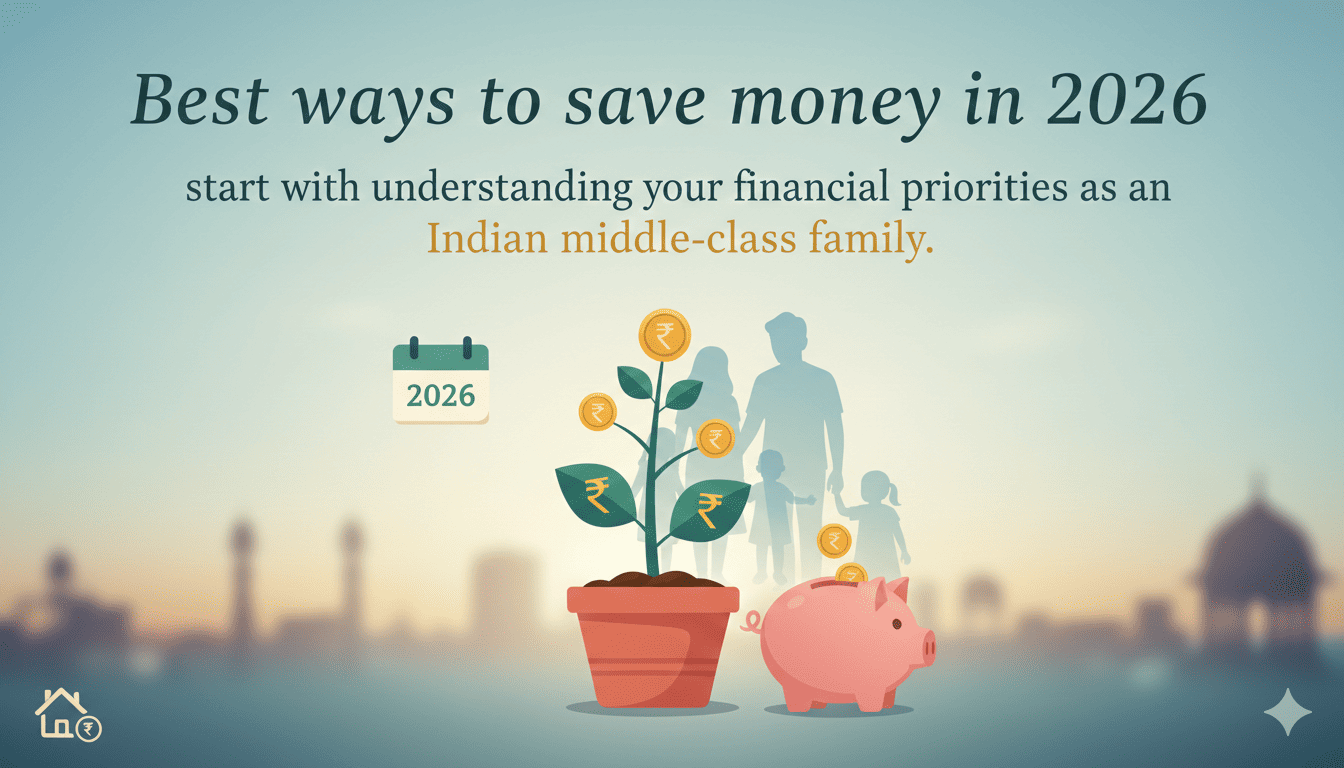 Best ways to save money in 2026

start with understanding your financial priorities as an Indian middle-class family.

2026

₹ ₹ ₹ ₹ ₹ ₹ ₹

₹